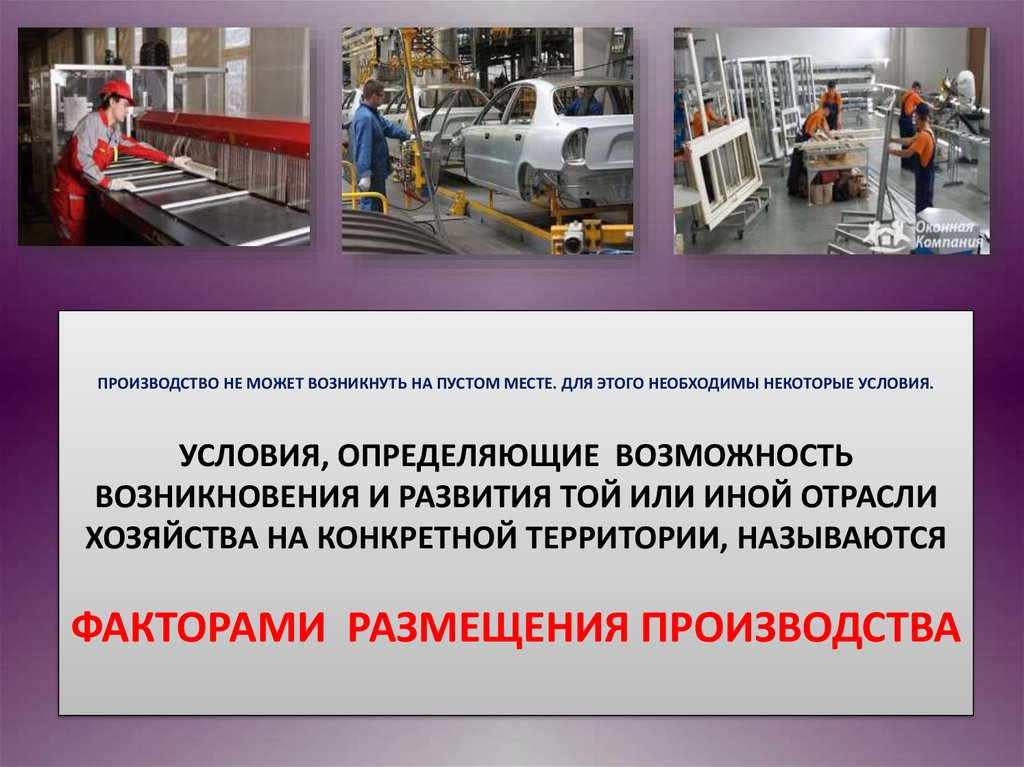 Оконная Компания

ПРОИЗВОДСТВО НЕ МОЖЕТ ВОЗНИКНУТЬ НА ПУСТОМ МЕСТЕ. ДЛЯ ЭТОГО НЕОБХОДИМЫ НЕКОТОРЫЕ УСЛОВИЯ.

УСЛОВИЯ, ОПРЕДЕЛЯЮЩИЕ ВОЗМОЖНОСТЬ ВОЗНИКНОВЕНИЯ И РАЗВИТИЯ ТОЙ ИЛИ ИНОЙ ОТРАСЛИ ХОЗЯЙСТВА НА КОНКРЕТНОЙ ТЕРРИТОРИИ, НАЗЫВАЮТСЯ

ФАКТОРАМИ РАЗМЕЩЕНИЯ ПРОИЗВОДСТВА